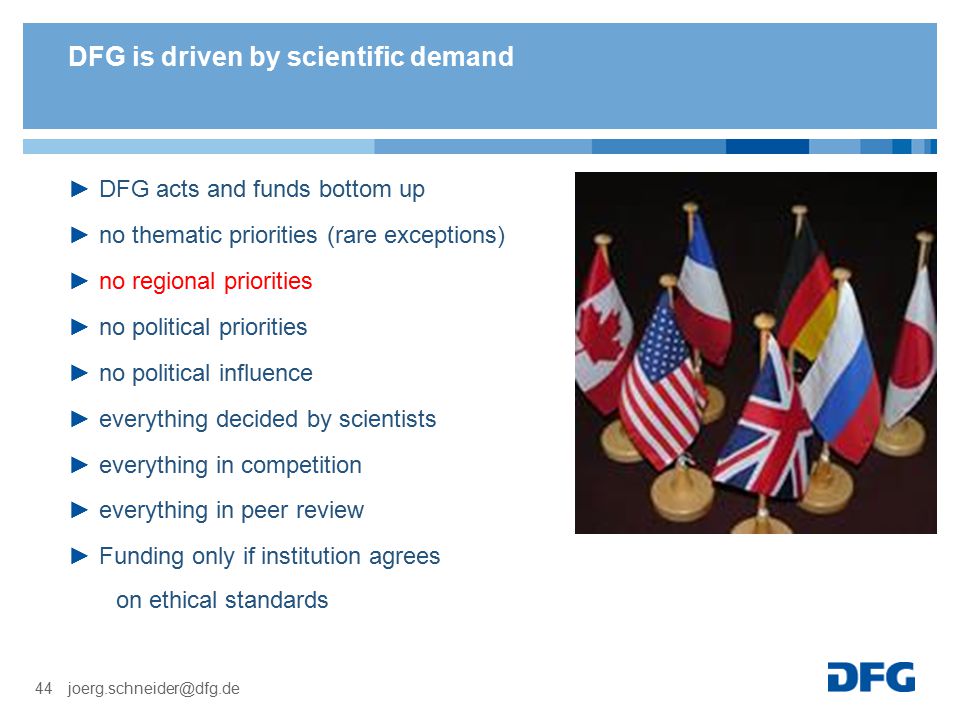 DFG is driven by scientific demand

► DFG acts and funds bottom up

► no thematic priorities (rare exceptions)

► no regional priorities

► no political priorities

► no political influence

► everything decided by scientists

► everything in competition

► everything in peer review

► Funding only if institution agrees on ethical standards

44 joerg.schneider@dfg.de

DFG